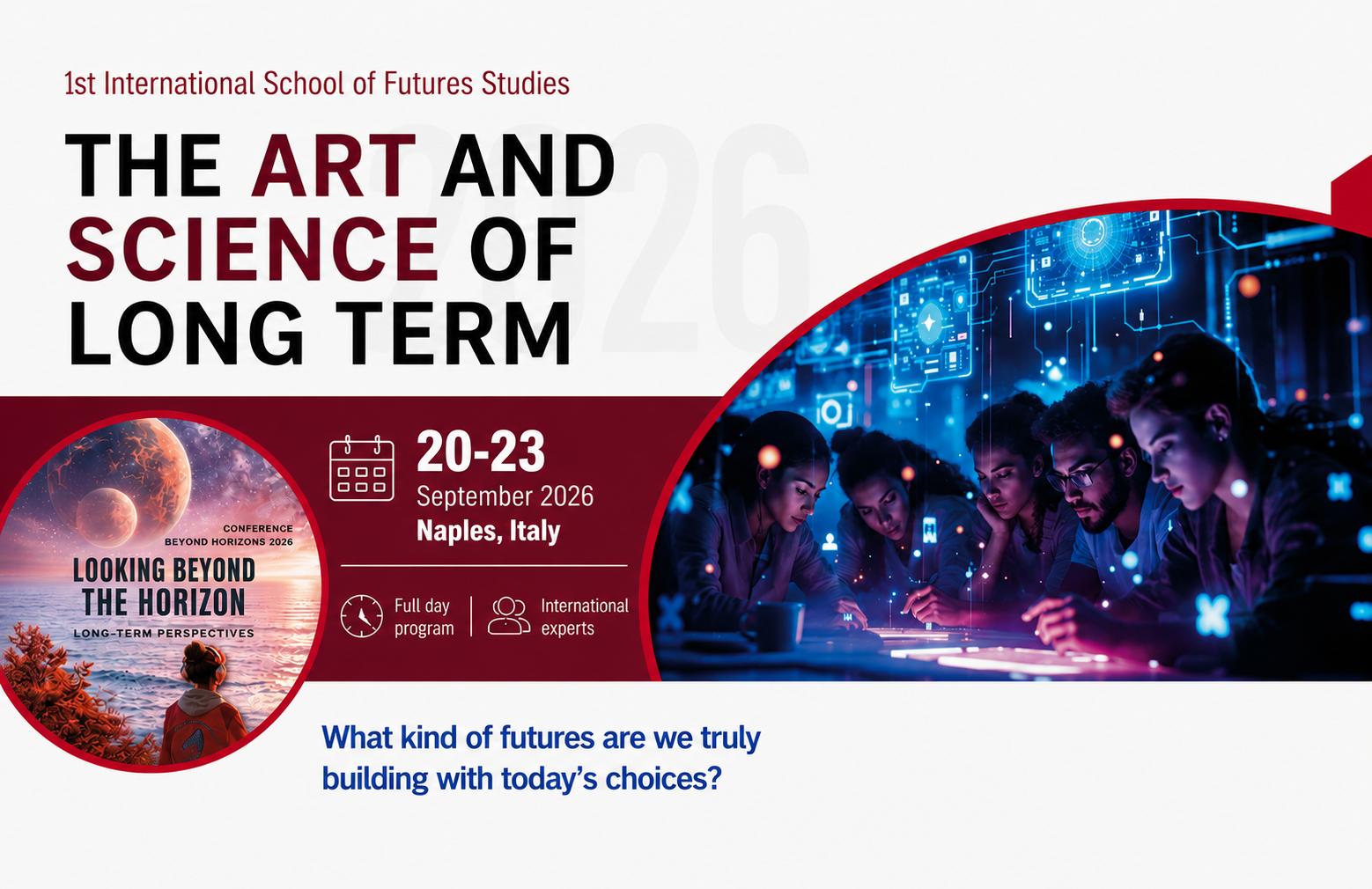 1st International School of Futures Studies

THE ART AND SCIENCE OF LONG TERM

2026

CONFERENCE
BEYOND HORIZONS 2026

LOOKING BEYOND THE HORIZON

LONG-TERM PERSPECTIVES

20-23
September 2026
Naples, Italy

Full day program

International experts

What kind of futures are we truly building with today's choices?